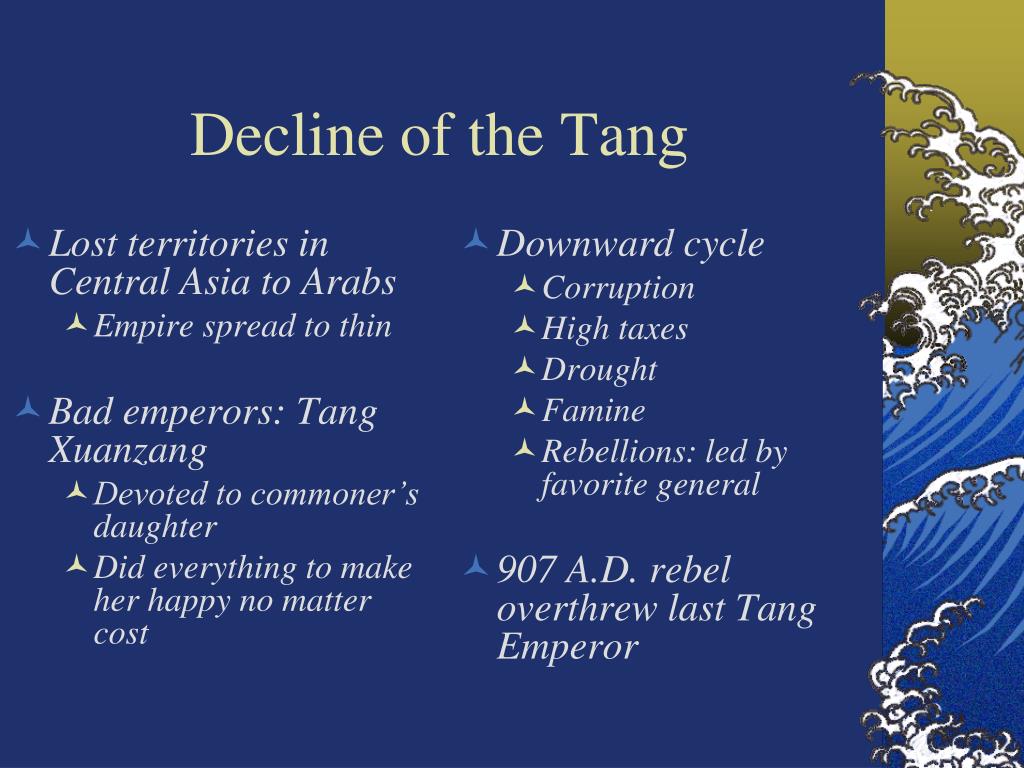 Decline of the Tang

Lost territories in Central Asia to Arabs
Empire spread to thin

Bad emperors: Tang Xuanzang
Devoted to commoner's daughter
Did everything to make her happy no matter cost

Downward cycle
Corruption
High taxes
Drought
Famine
Rebellions: led by favorite general

907 A.D. rebel overthrew last Tang Emperor